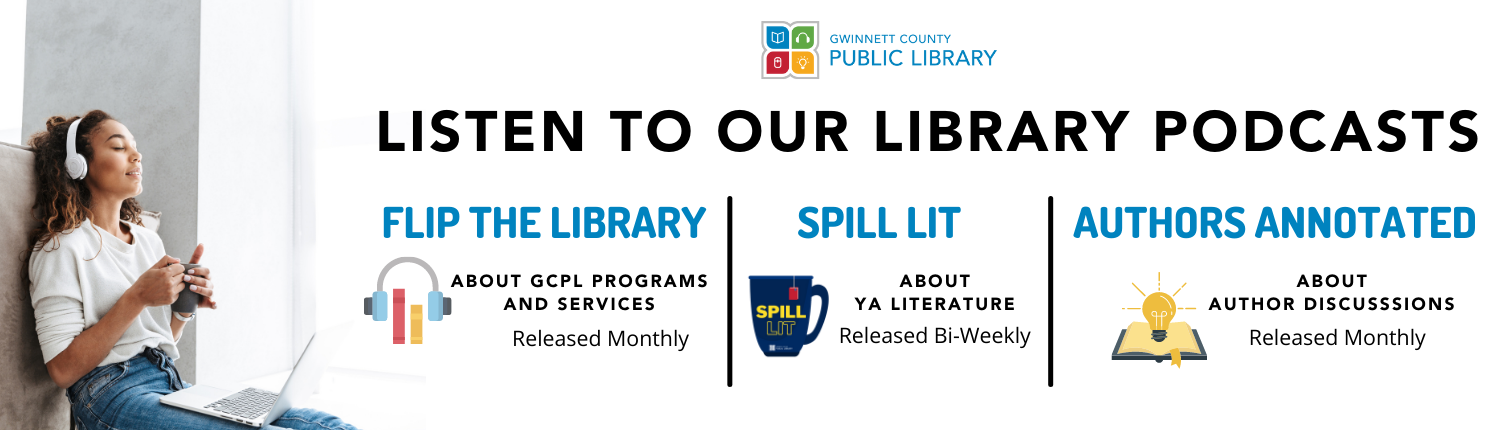 GWINNETT COUNTY
PUBLIC LIBRARY

LISTEN TO OUR LIBRARY PODCASTS

FLIP THE LIBRARY

ABOUT GCPL PROGRAMS AND SERVICES

Released Monthly

SPILL LIT

SPILL LIT

ABOUT YA LITERATURE

Released Bi-Weekly

AUTHORS ANNOTATED

ABOUT AUTHOR DISCUSSSIONS

Released Monthly